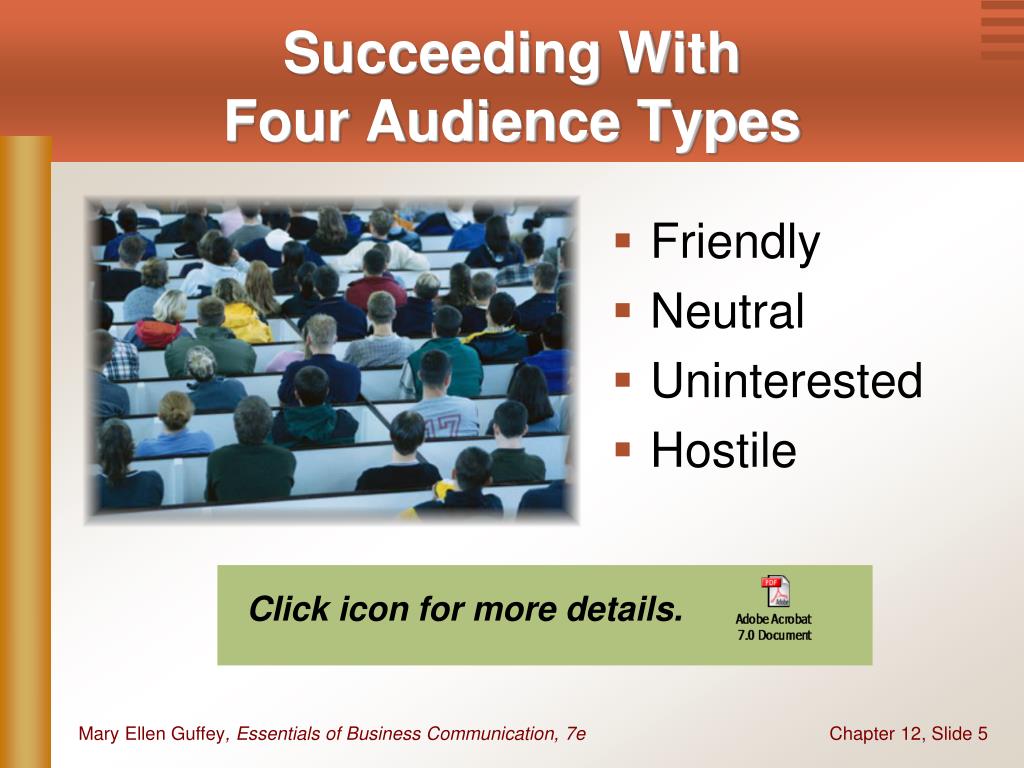 Succeeding With
Four Audience Types

- Friendly
- Neutral
- Uninterested
- Hostile

Click icon for more details.

PDF
Adobe Acrobat
7.0 Document

Mary Ellen Guffey, Essentials of Business Communication, 7e

Chapter 12, Slide 5